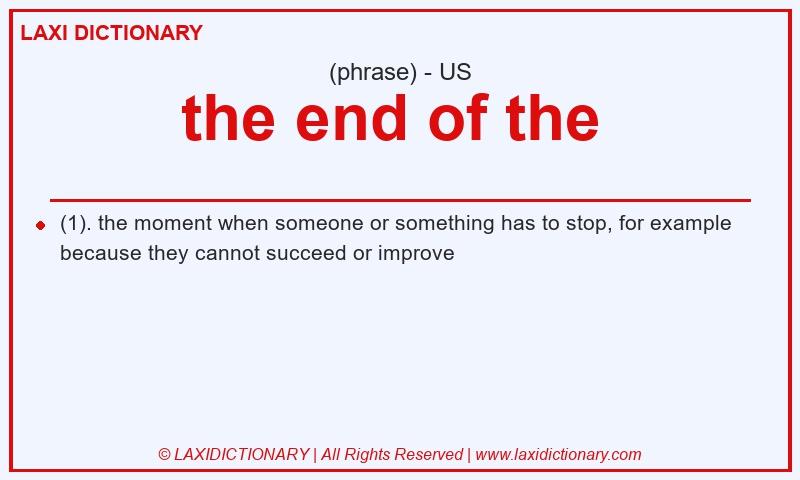 LAXI DICTIONARY

(phrase) - US

the end of the

(1). the moment when someone or something has to stop, for example because they cannot succeed or improve

© LAXIDICTIONARY | All Rights Reserved | www.laxidictionary.com